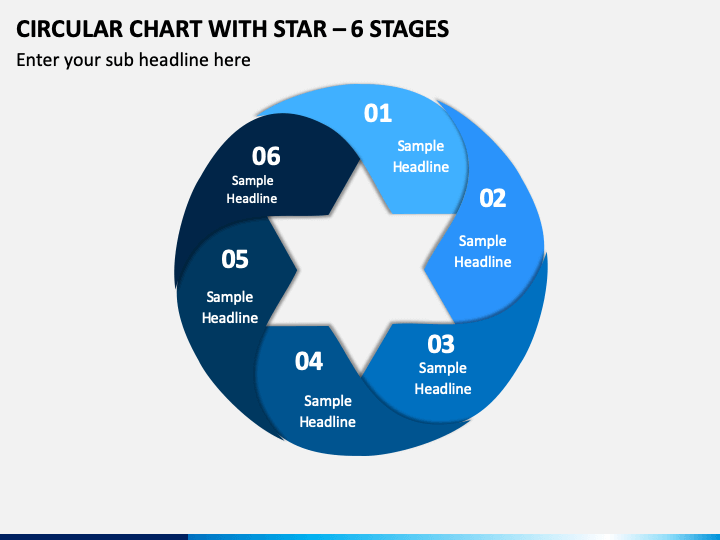 CIRCULAR CHART WITH STAR – 6 STAGES

Enter your sub headline here

01
Sample Headline

02
Sample Headline

03
Sample Headline

04
Sample Headline

05
Sample Headline

06
Sample Headline